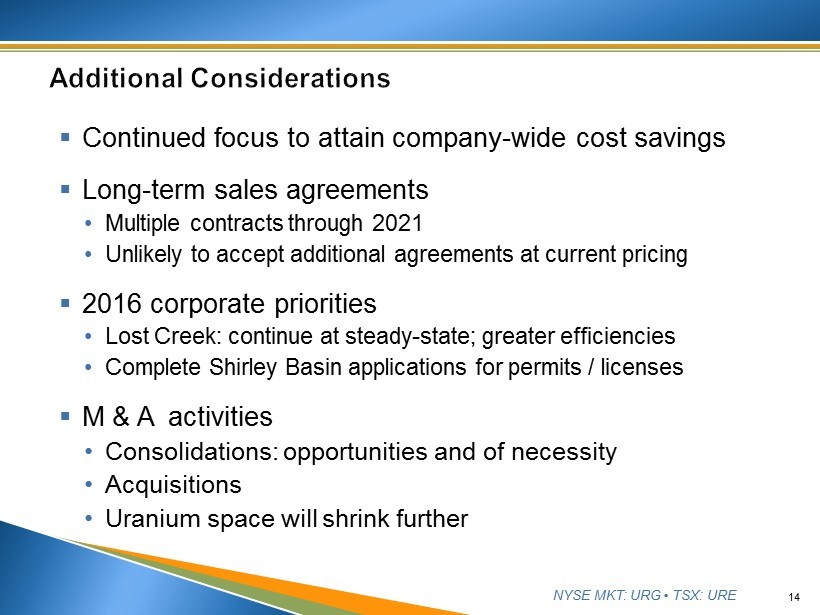 Additional Considerations

▪ Continued focus to attain company-wide cost savings

▪ Long-term sales agreements
• Multiple contracts through 2021
• Unlikely to accept additional agreements at current pricing

▪ 2016 corporate priorities
• Lost Creek: continue at steady-state; greater efficiencies
• Complete Shirley Basin applications for permits / licenses

▪ M & A activities
• Consolidations: opportunities and of necessity
• Acquisitions
• Uranium space will shrink further

NYSE MKT: URG • TSX: URE

14